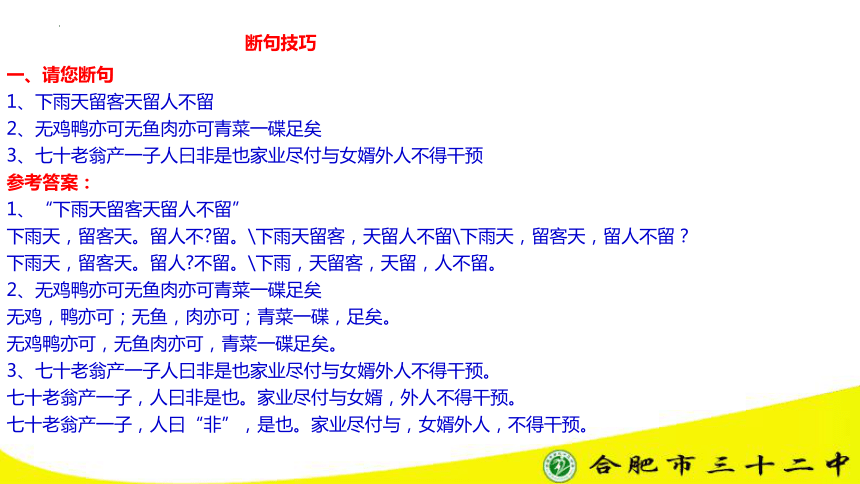 断句技巧

一、请您断句

1、下雨天留客天留人不留

2、无鸡鸭亦可无鱼肉亦可青菜一碟足矣

3、七十老翁产一子人曰非是也家业尽付与女婿外人不得干预

参考答案：

1、“下雨天留客天留人不留”

下雨天，留客天。留人不?留。\下雨天留客，天留人不留\下雨天，留客天，留人不留？

下雨天，留客天。留人?不留。\下雨，天留客，天留，人不留。

2、无鸡鸭亦可无鱼肉亦可青菜一碟足矣

无鸡，鸭亦可；无鱼，肉亦可；青菜一碟，足矣。

无鸡鸭亦可，无鱼肉亦可，青菜一碟足矣。

3、七十老翁产一子人曰非是也家业尽付与女婿外人不得干预。

七十老翁产一子，人曰非是也。家业尽付与女婿，外人不得干预。

七十老翁产一子，人曰“非”，是也。家业尽付与，女婿外人，不得干预。

合肥市三十二中